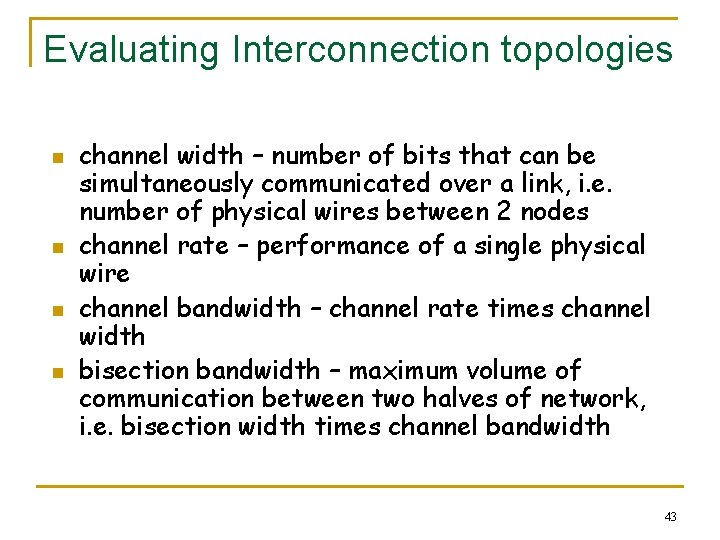 Evaluating Interconnection topologies

- channel width – number of bits that can be simultaneously communicated over a link, i.e. number of physical wires between 2 nodes
- channel rate – performance of a single physical wire
- channel bandwidth – channel rate times channel width
- bisection bandwidth – maximum volume of communication between two halves of network, i.e. bisection width times channel bandwidth

43